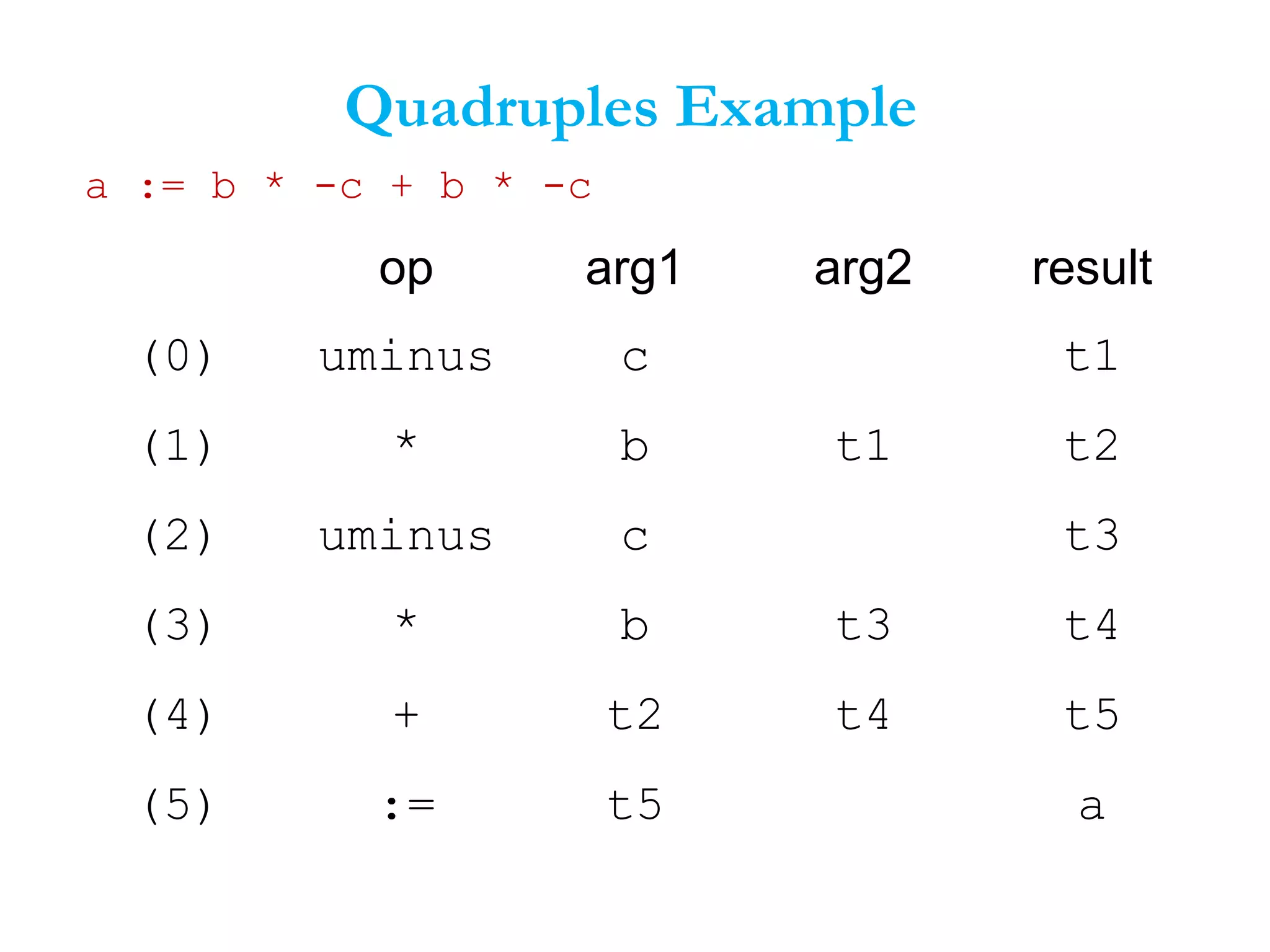 Quadruples Example

a := b * -c + b * -c

| | op | arg1 | arg2 | result |
|---|---|---|---|---|
| (0) | uminus | c | | t1 |
| (1) | * | b | t1 | t2 |
| (2) | uminus | c | | t3 |
| (3) | * | b | t3 | t4 |
| (4) | + | t2 | t4 | t5 |
| (5) | := | t5 | | a |